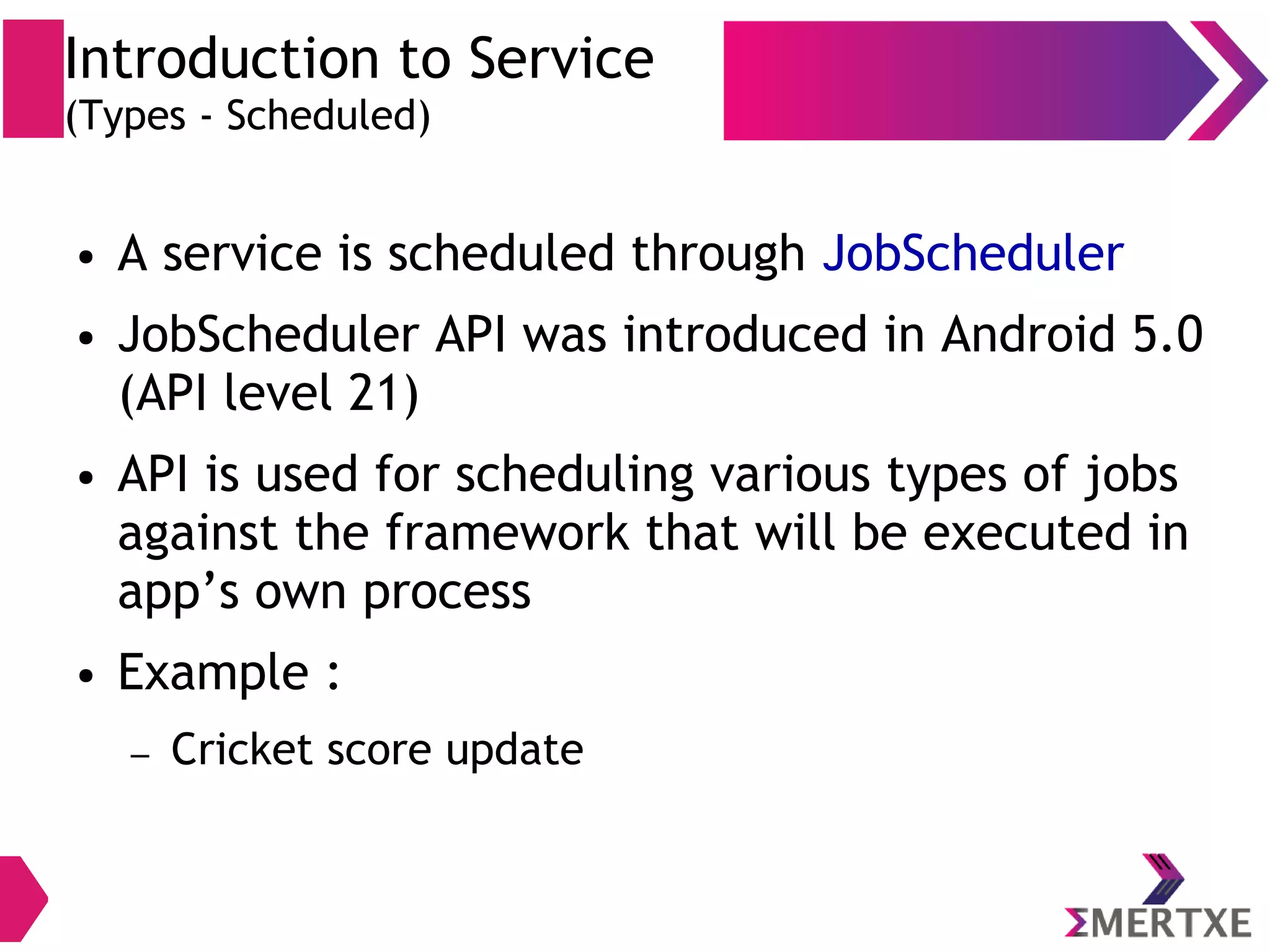 Introduction to Service
(Types - Scheduled)

• A service is scheduled through JobScheduler

• JobScheduler API was introduced in Android 5.0 (API level 21)

• API is used for scheduling various types of jobs against the framework that will be executed in app’s own process

• Example :

– Cricket score update

ΣMERTXE